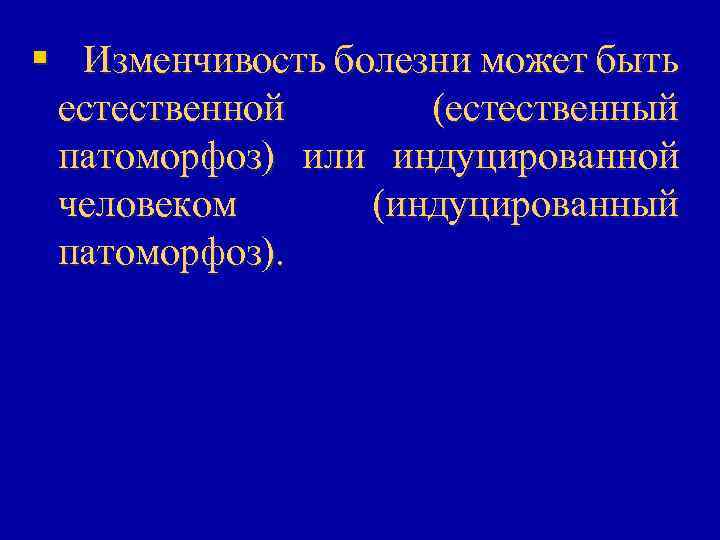 Изменчивость болезни может быть естественной (естественный патоморфоз) или индуцированной человеком (индуцированный патоморфоз).